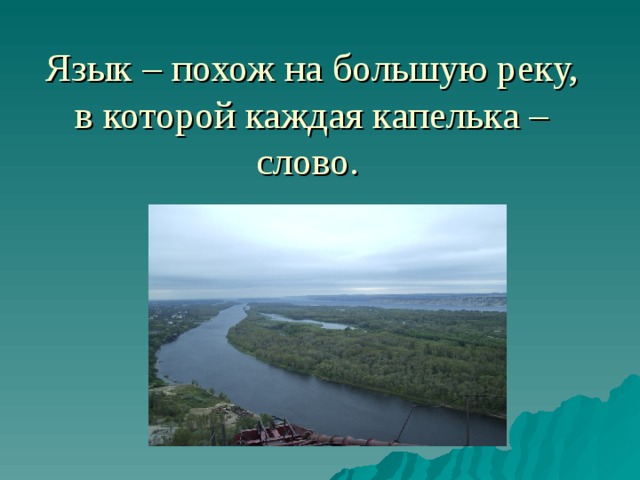 Язык – похож на большую реку, в которой каждая капелька – слово.